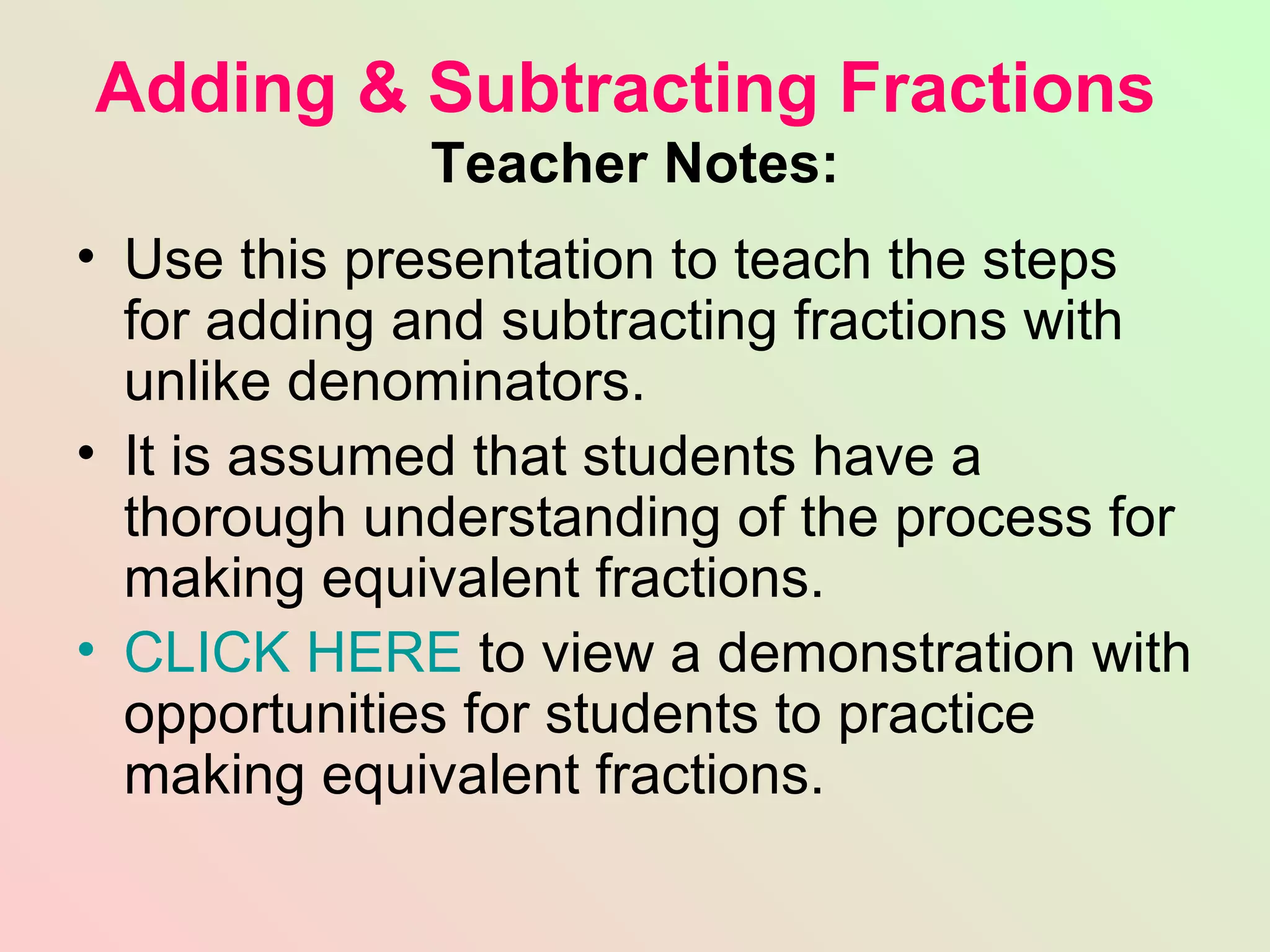 Adding & Subtracting Fractions
Teacher Notes:

• Use this presentation to teach the steps for adding and subtracting fractions with unlike denominators.

• It is assumed that students have a thorough understanding of the process for making equivalent fractions.

• CLICK HERE to view a demonstration with opportunities for students to practice making equivalent fractions.